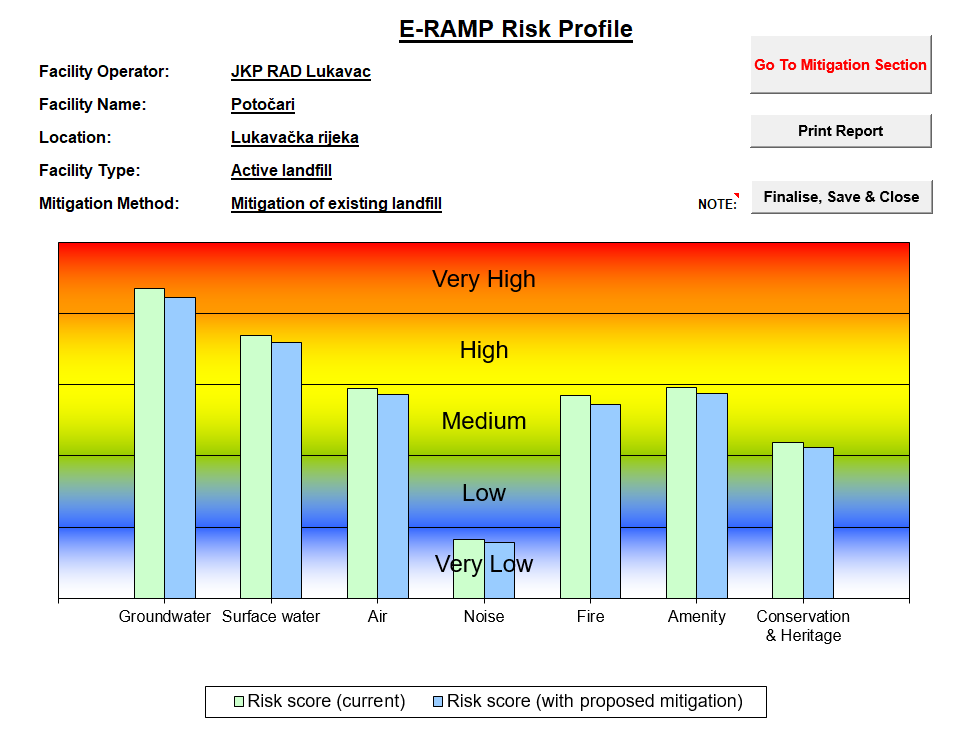 E-RAMP Risk Profile

Facility Operator: JKP RAD Lukavac
Facility Name: Potočari
Location: Lukavačka rijeka
Facility Type: Active landfill
Mitigation Method: Mitigation of existing landfill

Go To Mitigation Section

Print Report

NOTE:

Finalise, Save & Close

Very High
High
Medium
Low
Very Low

Groundwater
Surface water
Air
Noise
Fire
Amenity
Conservation & Heritage

Risk score (current)
Risk score (with proposed mitigation)